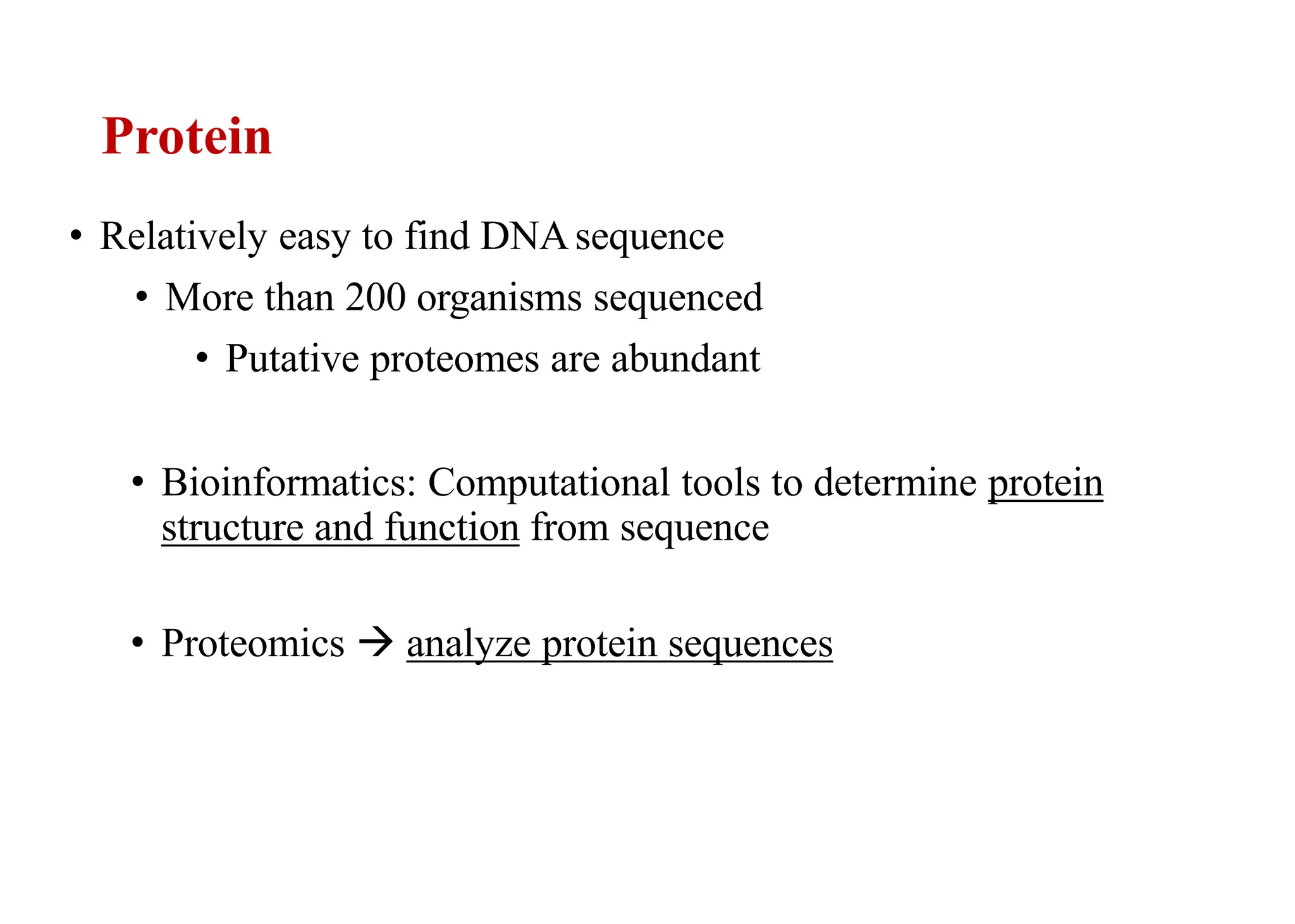 Protein

• Relatively easy to find DNA sequence
  • More than 200 organisms sequenced
    • Putative proteomes are abundant

• Bioinformatics: Computational tools to determine protein structure and function from sequence

• Proteomics → analyze protein sequences